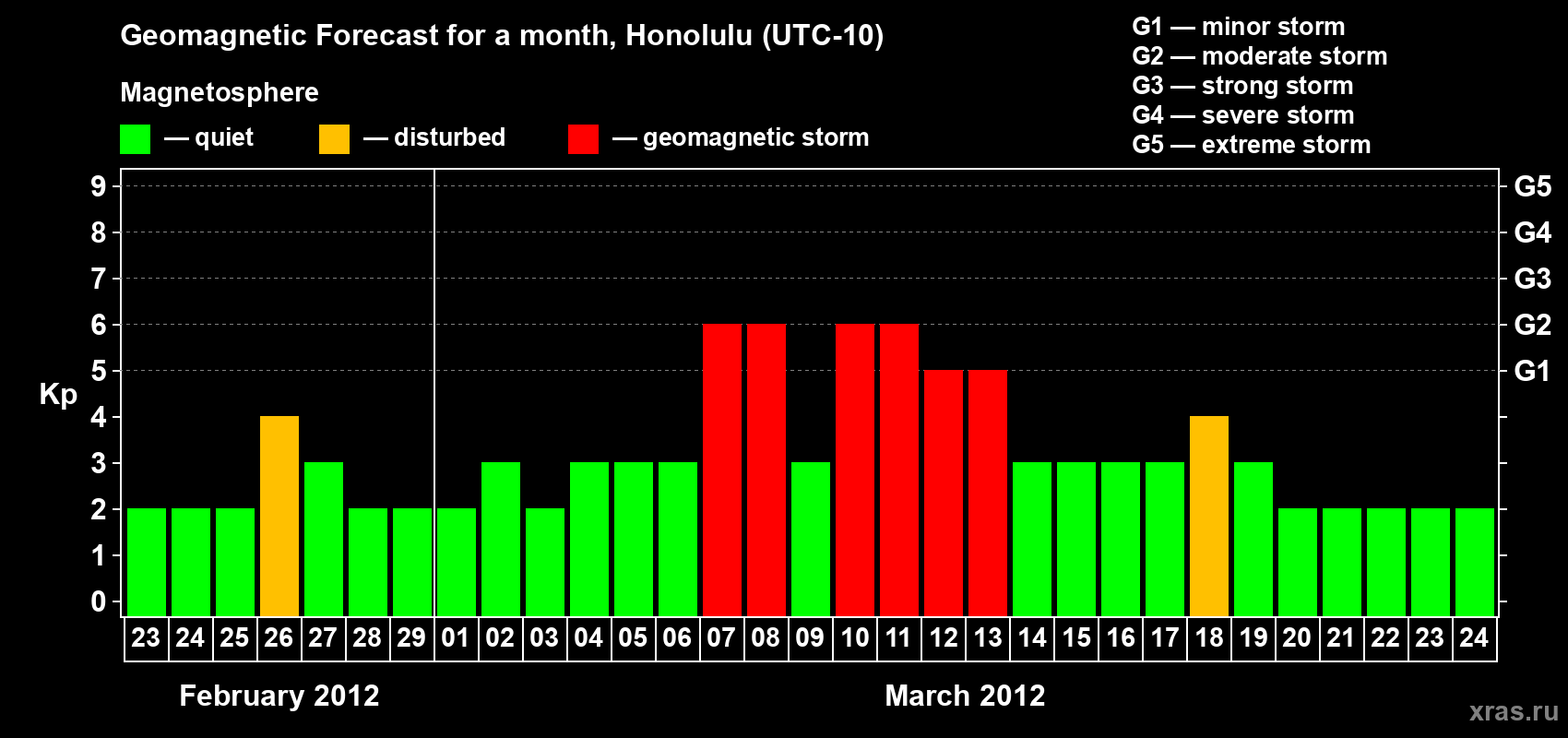 Geomagnetic Forecast for a month, Honolulu (UTC-10)

Magnetosphere

— quiet — disturbed — geomagnetic storm

G1 — minor storm
G2 — moderate storm
G3 — strong storm
G4 — severe storm
G5 — extreme storm

Kp

9 8 7 6 5 4 3 2 1 0

G5 G4 G3 G2 G1

23 24 25 26 27 28 29 01 02 03 04 05 06 07 08 09 10 11 12 13 14 15 16 17 18 19 20 21 22 23 24

February 2012

March 2012

xras.ru